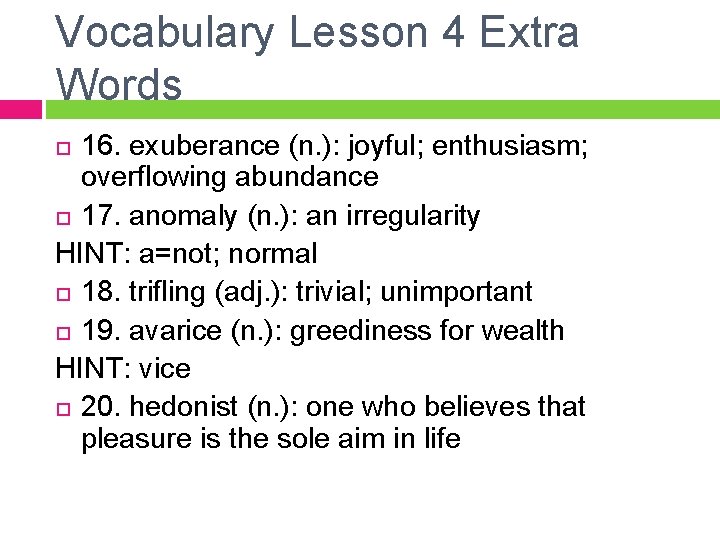 Vocabulary Lesson 4 Extra Words

16. exuberance (n.): joyful; enthusiasm; overflowing abundance

17. anomaly (n.): an irregularity

HINT: a=not; normal

18. trifling (adj.): trivial; unimportant

19. avarice (n.): greediness for wealth

HINT: vice

20. hedonist (n.): one who believes that pleasure is the sole aim in life